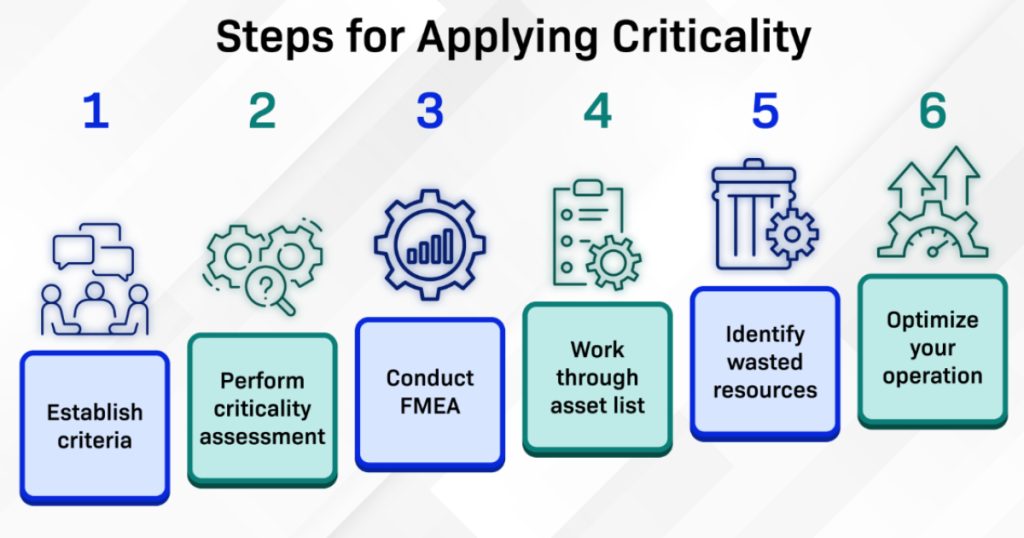 Steps for Applying Criticality

1

Establish criteria

2

Perform criticality assessment

3

Conduct FMEA

4

Work through asset list

5

Identify wasted resources

6

Optimize your operation